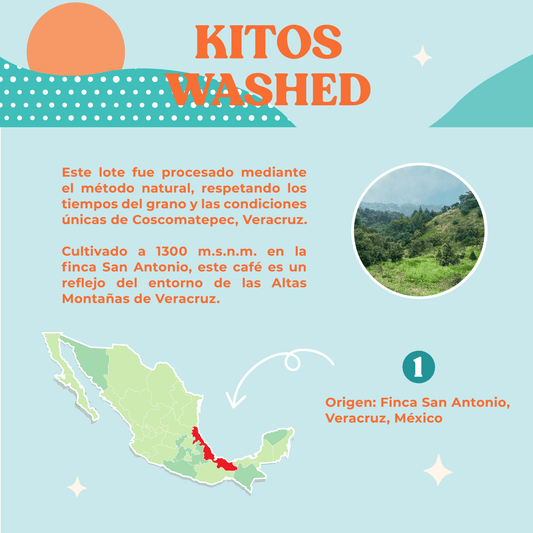 KITOS WASHED

Este lote fue procesado mediante el método natural, respetando los tiempos del grano y las condiciones únicas de Coscomatepec, Veracruz.

Cultivado a 1300 m.s.n.m. en la finca San Antonio, este café es un reflejo del entorno de las Altas Montañas de Veracruz.

1

Origen: Finca San Antonio, Veracruz, México